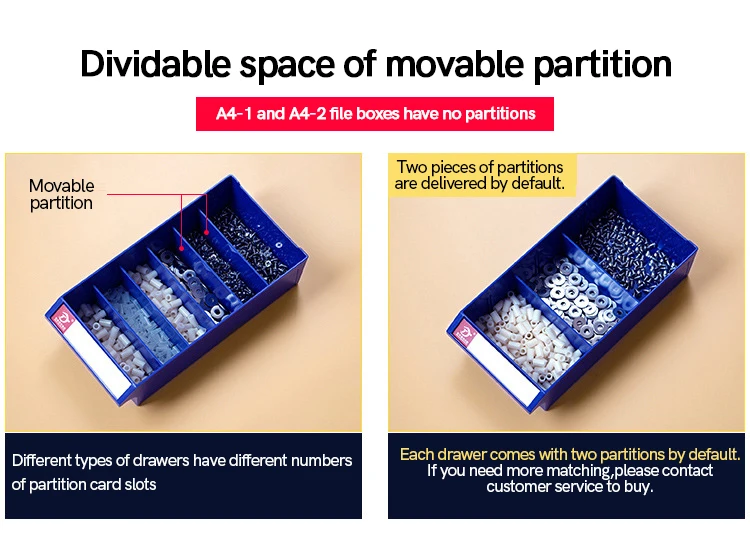 Dividable space of movable partition

A4-1 and A4-2 file boxes have no partitions

Movable partition

Different types of drawers have different numbers of partition card slots

Two pieces of partitions are delivered by default.

Each drawer comes with two partitions by default. If you need more matching,please contact customer service to buy.